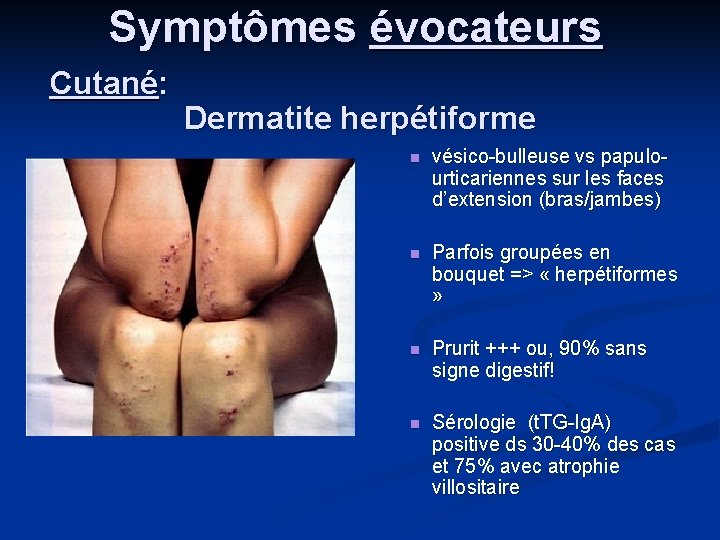 Symptômes évocateurs

Cutané:

Dermatite herpétiforme

- vésico-bulleuse vs papulo-urticariennes sur les faces d'extension (bras/jambes)

- Parfois groupées en bouquet => « herpétiformes »

- Prurit +++ ou, 90% sans signe digestif!

- Sérologie (tTG-IgA) positive ds 30-40% des cas et 75% avec atrophie villositaire